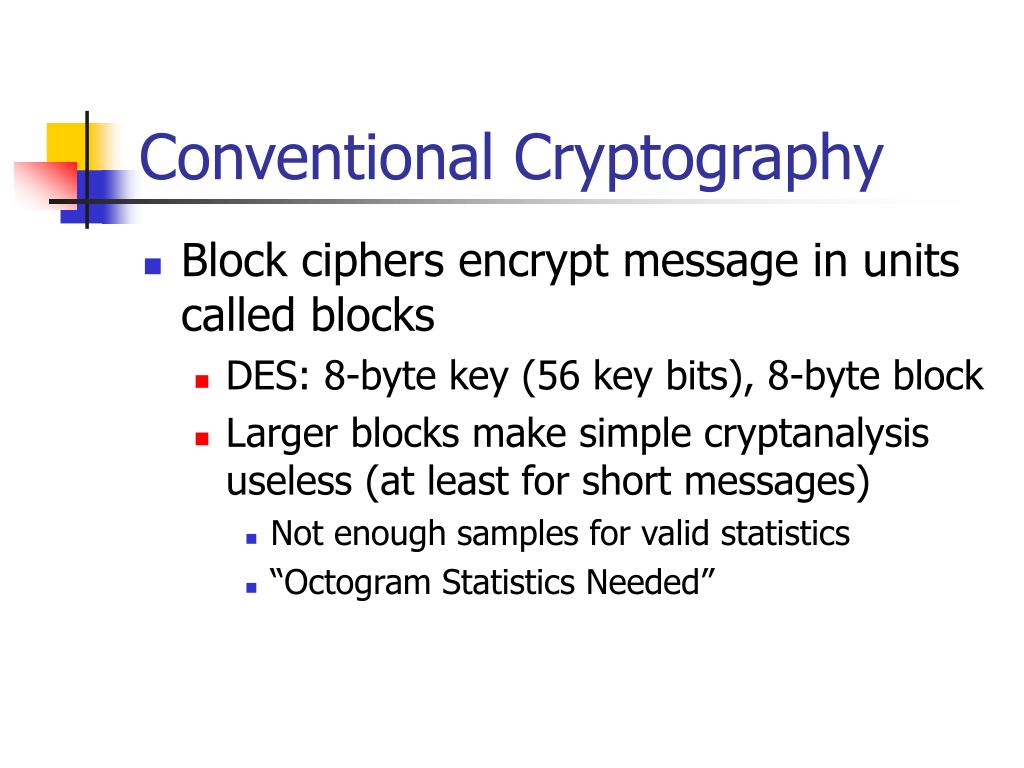 Conventional Cryptography

Block ciphers encrypt message in units called blocks

DES: 8-byte key (56 key bits), 8-byte block

Larger blocks make simple cryptanalysis useless (at least for short messages)

Not enough samples for valid statistics

“Octogram Statistics Needed”